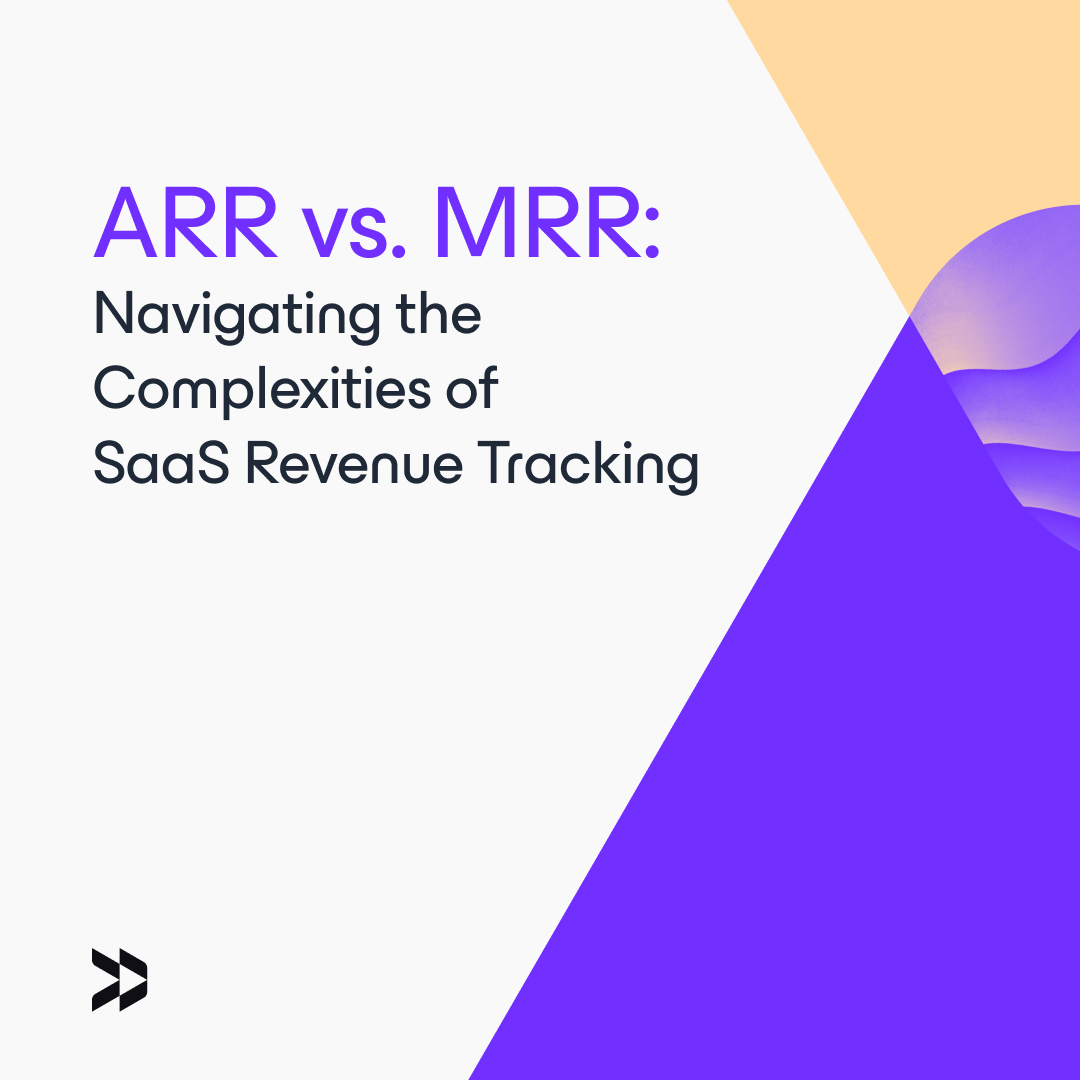 ARR vs. MRR:
Navigating the Complexities of SaaS Revenue Tracking